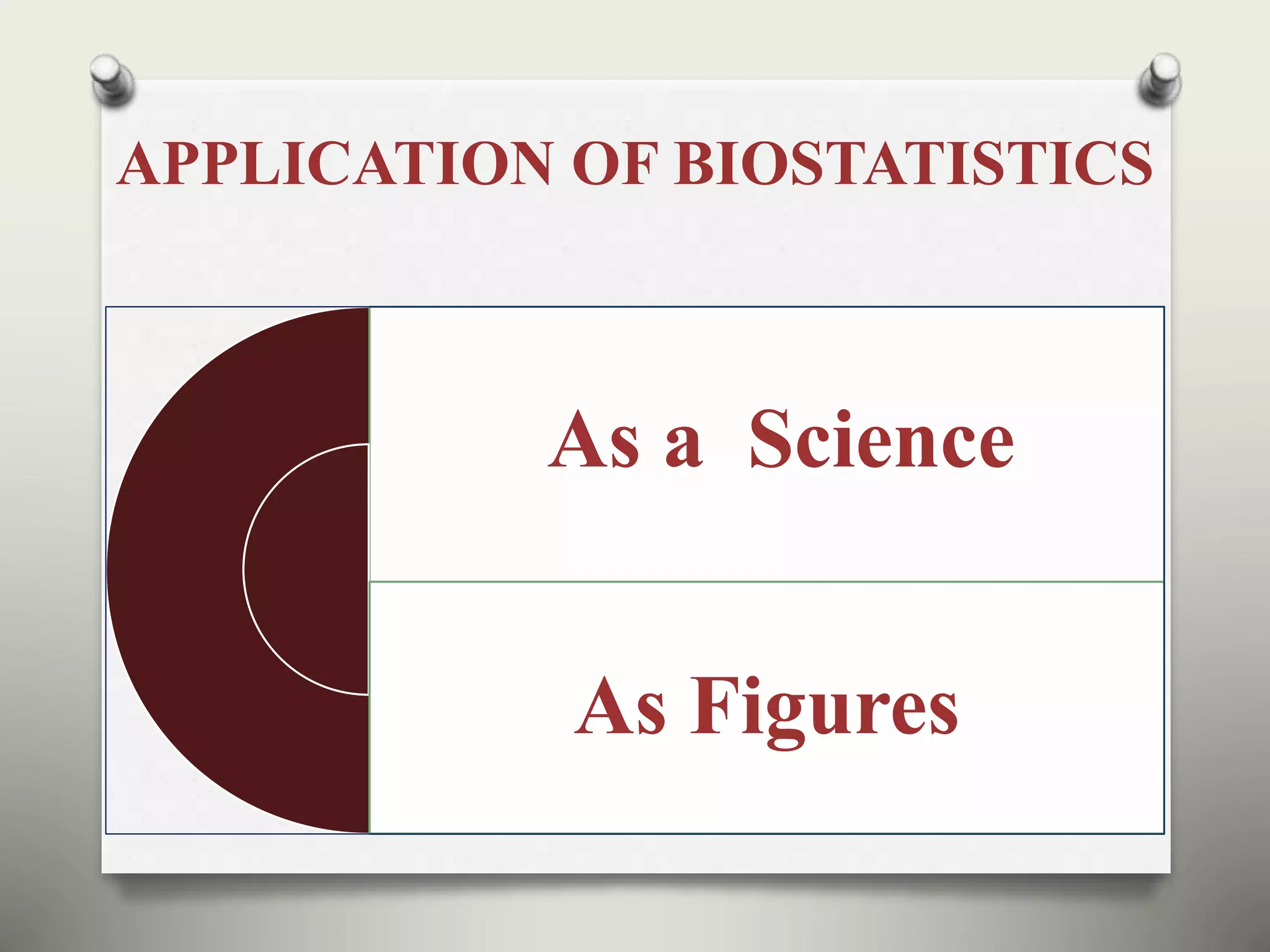 APPLICATION OF BIOSTATISTICS

As a Science

As Figures